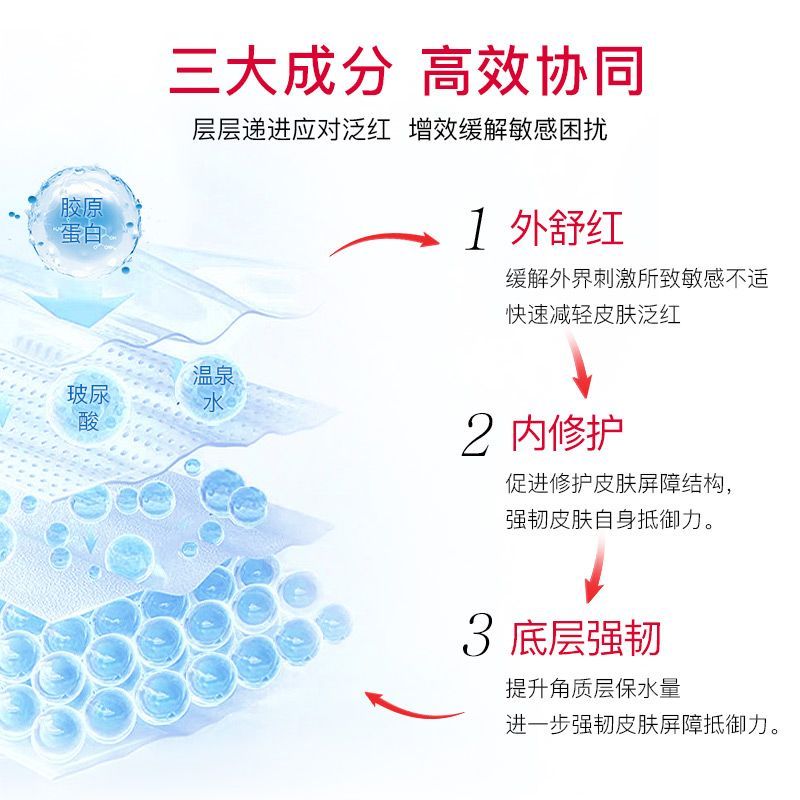 三大成分 高效协同

层层递进应对泛红 增效缓解敏感困扰

胶原蛋白

玻尿酸

温泉水

1 外舒红

缓解外界刺激所致敏感不适
快速减轻皮肤泛红

2 内修护

促进修护皮肤屏障结构，
强韧皮肤自身抵御力。

3 底层强韧

提升角质层保水量
进一步强韧皮肤屏障抵御力。